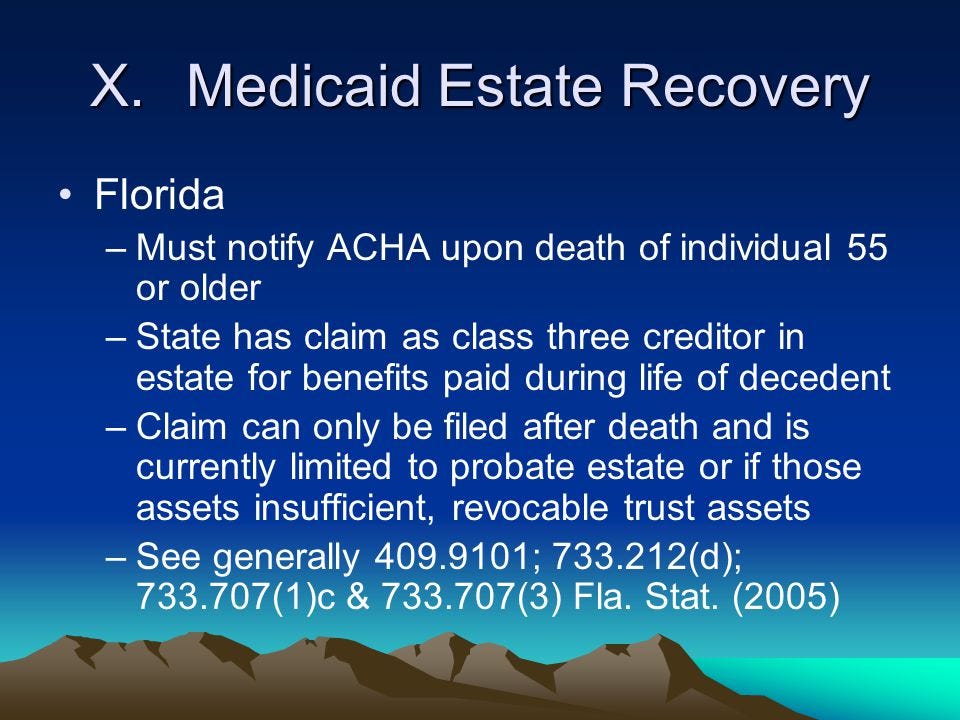 X. Medicaid Estate Recovery

• Florida
– Must notify ACHA upon death of individual 55 or older
– State has claim as class three creditor in estate for benefits paid during life of decedent
– Claim can only be filed after death and is currently limited to probate estate or if those assets insufficient, revocable trust assets
– See generally 409.9101; 733.212(d); 733.707(1)c & 733.707(3) Fla. Stat. (2005)